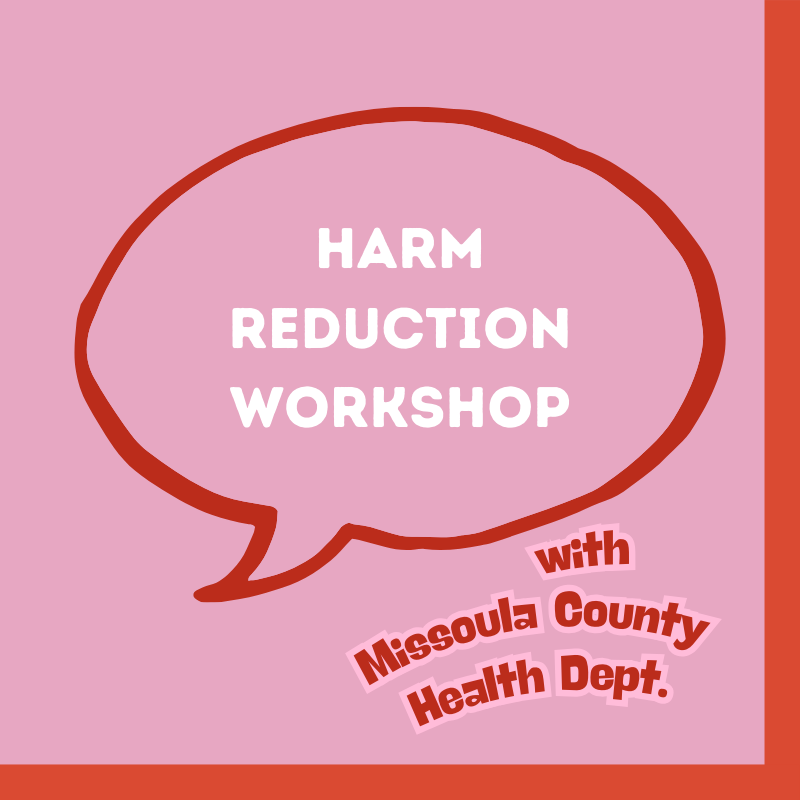 HARM REDUCTION WORKSHOP

with Missoula County Health Dept.